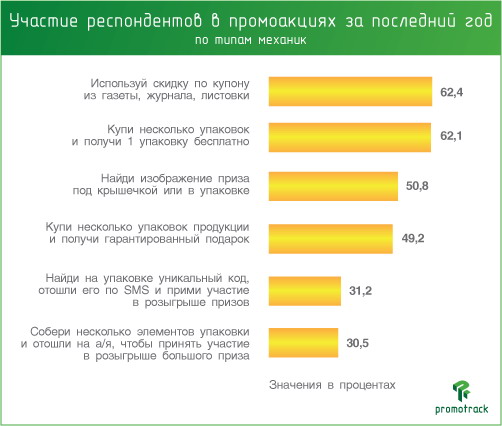 Участие респондентов в промоакциях за последний год
по типам механик

Используй скидку по купону из газеты, журнала, листовки 62,4

Купи несколько упаковок и получи 1 упаковку бесплатно 62,1

Найди изображение приза под крышечкой или в упаковке 50,8

Купи несколько упаковок продукции и получи гарантированный подарок 49,2

Найди на упаковке уникальный код, отошли его по SMS и прими участие в розыгрыше призов 31,2

Собери несколько элементов упаковки и отошли на а/я, чтобы принять участие в розыгрыше большого приза 30,5

Значения в процентах

promotrack